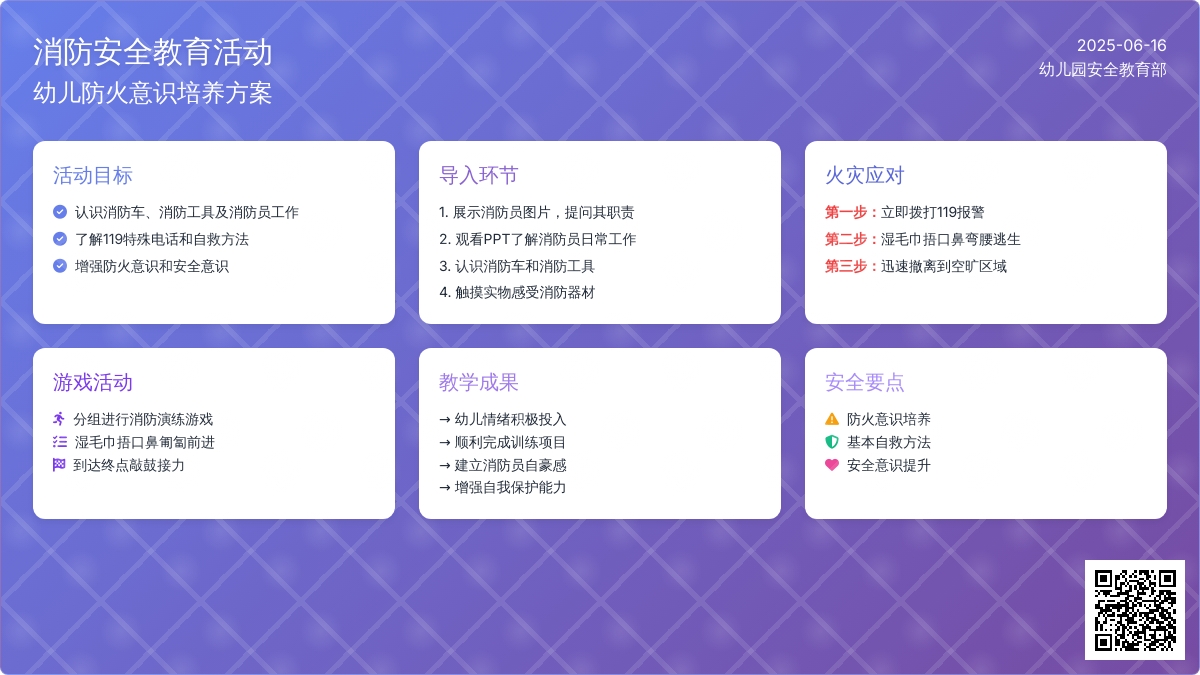 消防安全教育活动
幼儿防火意识培养方案

2025-06-16
幼儿园安全教育部

活动目标
认识消防车、消防工具及消防员工作
了解119特殊电话和自救方法
增强防火意识和安全意识

导入环节
1. 展示消防员图片，提问其职责
2. 观看PPT了解消防员日常工作
3. 认识消防车和消防工具
4. 触摸实物感受消防器材

火灾应对
第一步：立即拨打119报警
第二步：湿毛巾捂口鼻弯腰逃生
第三步：迅速撤离到空旷区域

游戏活动
分组进行消防演练游戏
湿毛巾捂口鼻匍匐前进
到达终点敲鼓接力

教学成果
→ 幼儿情绪积极投入
→ 顺利完成训练项目
→ 建立消防员自豪感
→ 增强自我保护能力

安全要点
防火意识培养
基本自救方法
安全意识提升